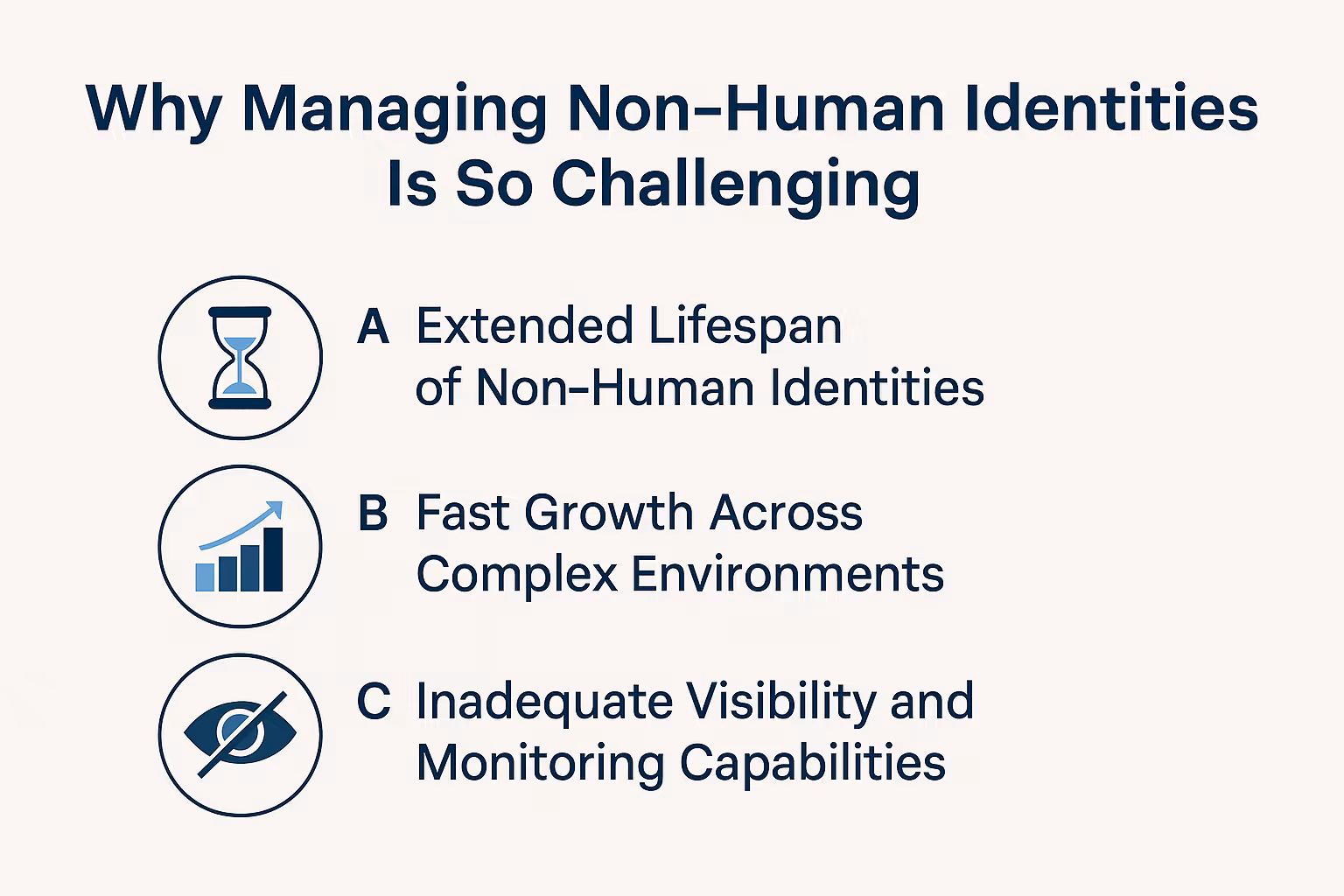 Why Managing Non-Human Identities Is So Challenging

A Extended Lifespan of Non-Human Identities

B Fast Growth Across Complex Environments

C Inadequate Visibility and Monitoring Capabilities